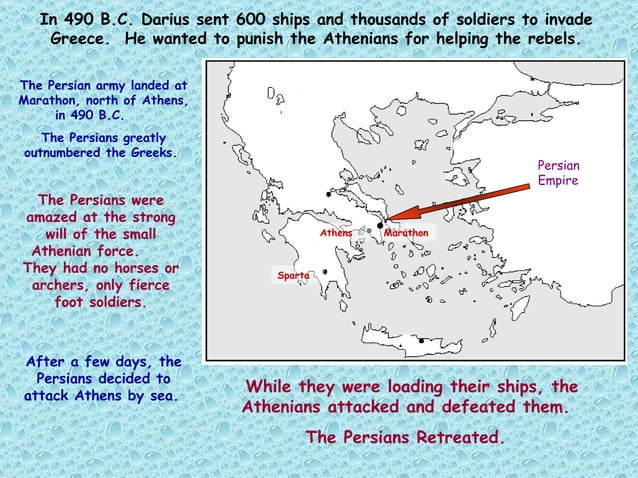 In 490 B.C. Darius sent 600 ships and thousands of soldiers to invade Greece. He wanted to punish the Athenians for helping the rebels.

The Persian army landed at Marathon, north of Athens, in 490 B.C.

The Persians greatly outnumbered the Greeks.

The Persians were amazed at the strong will of the small Athenian force. They had no horses or archers, only fierce foot soldiers.

After a few days, the Persians decided to attack Athens by sea.

Persian Empire

Athens

Marathon

Sparta

While they were loading their ships, the Athenians attacked and defeated them.

The Persians Retreated.